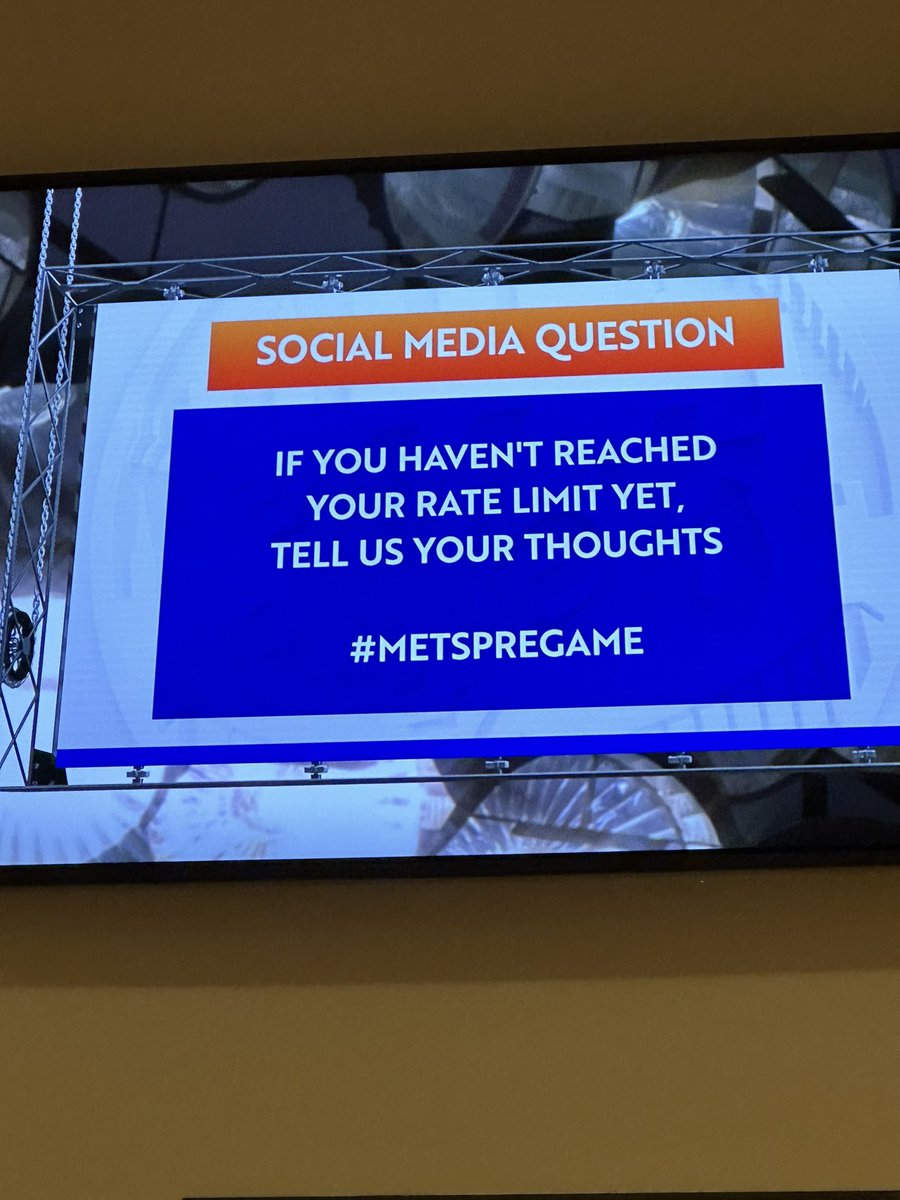 SOCIAL MEDIA QUESTION

IF YOU HAVEN'T REACHED YOUR RATE LIMIT YET, TELL US YOUR THOUGHTS

#METSPREGAME